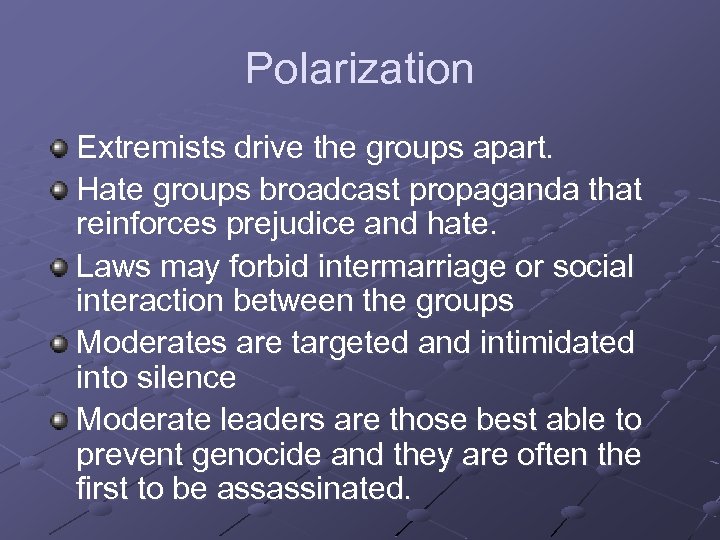 Polarization

Extremists drive the groups apart.

Hate groups broadcast propaganda that reinforces prejudice and hate.

Laws may forbid intermarriage or social interaction between the groups

Moderates are targeted and intimidated into silence

Moderate leaders are those best able to prevent genocide and they are often the first to be assassinated.